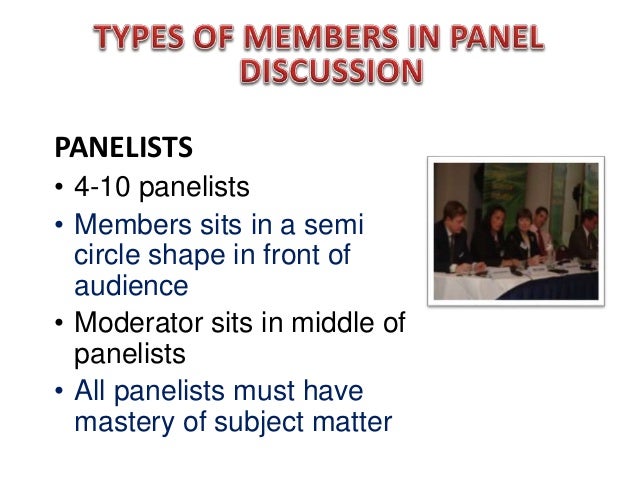 TYPES OF MEMBERS IN PANEL DISCUSSION

PANELISTS

• 4-10 panelists
• Members sits in a semi circle shape in front of audience
• Moderator sits in middle of panelists
• All panelists must have mastery of subject matter